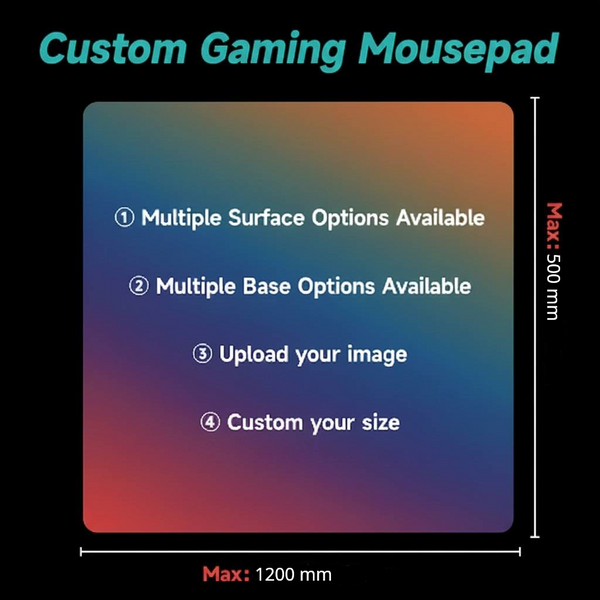 Custom Gaming Mousepad

① Multiple Surface Options Available

② Multiple Base Options Available

③ Upload your image

④ Custom your size

Max: 500 mm

Max: 1200 mm